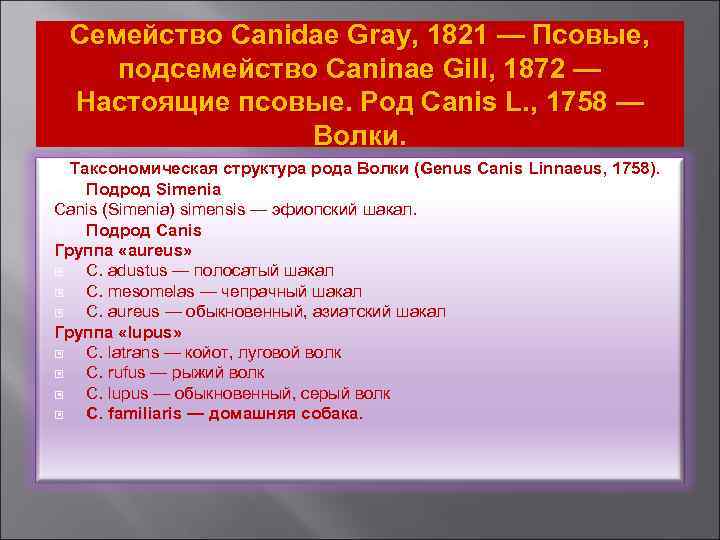 Семейство Canidae Gray, 1821 — Псовые, подсемейство Caninae Gill, 1872 — Настоящие псовые. Род Canis L., 1758 — Волки.

Таксономическая структура рода Волки (Genus Canis Linnaeus, 1758).

Подрод Simenia

Canis (Simenia) simensis — эфиопский шакал.

Подрод Canis

Группа «aureus»

C. adustus — полосатый шакал

C. mesomelas — чепрачный шакал

C. aureus — обыкновенный, азиатский шакал

Группа «lupus»

C. latrans — койот, луговой волк

C. rufus — рыжий волк

C. lupus — обыкновенный, серый волк

C. familiaris — домашняя собака.